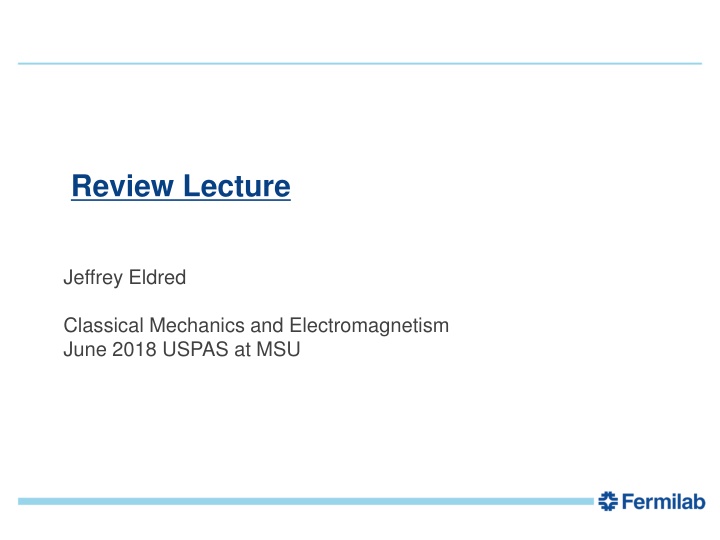 Review Lecture

Jeffrey Eldred

Classical Mechanics and Electromagnetism
June 2018 USPAS at MSU

Fermilab